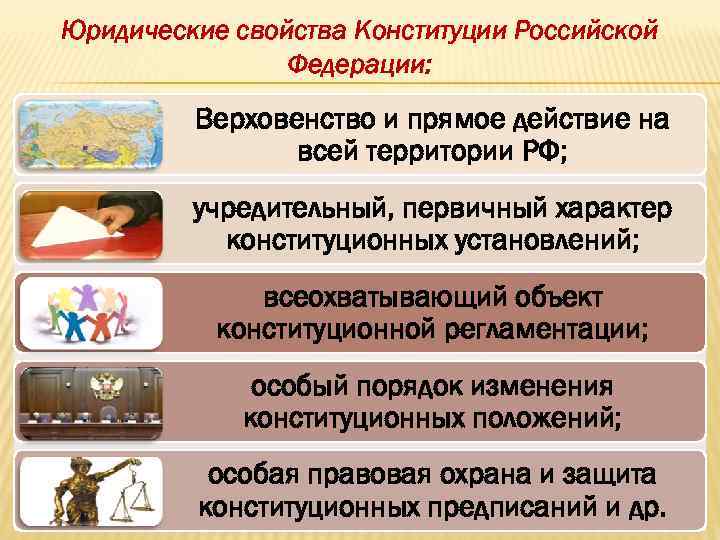 Юридические свойства Конституции Российской Федерации:

Верховенство и прямое действие на всей территории РФ;

учредительный, первичный характер конституционных установлений;

всеохватывающий объект конституционной регламентации;

особый порядок изменения конституционных положений;

особая правовая охрана и защита конституционных предписаний и др.